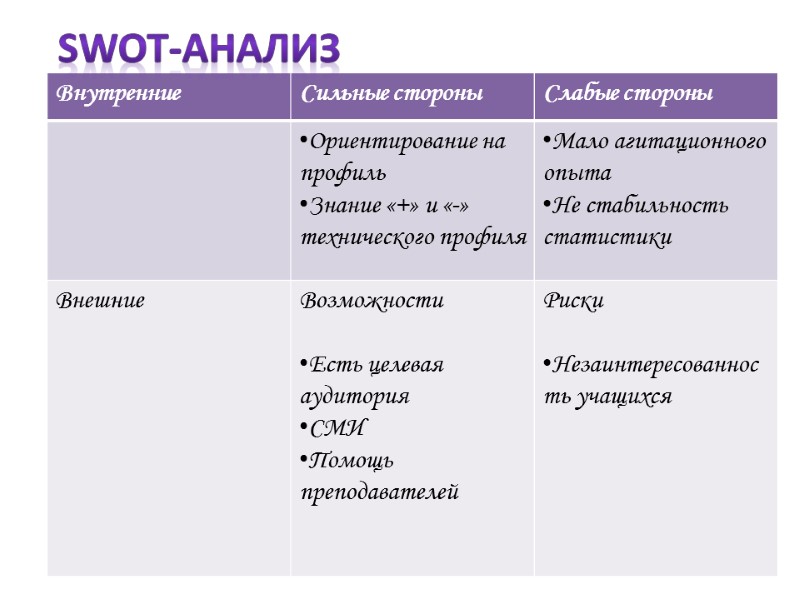 SWOT-АНАЛИЗ

| Внутренние | Сильные стороны | Слабые стороны |
|---|---|---|
| | •Ориентирование на профиль •Знание «+» и «-» технического профиля | •Мало агитационного опыта •Не стабильность статистики |
| Внешние | Возможности •Есть целевая аудитория •СМИ •Помощь преподавателей | Риски •Незаинтересованность учащихся |